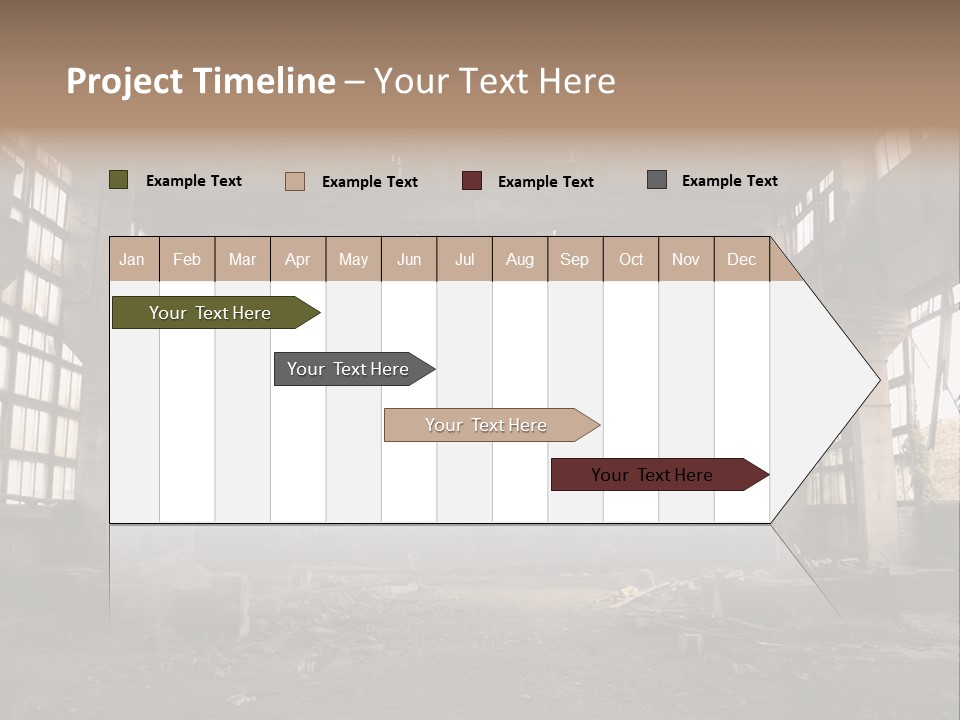 Project Timeline – Your Text Here

Example Text Example Text Example Text Example Text

| Jan | Feb | Mar | Apr | May | Jun | Jul | Aug | Sep | Oct | Nov | Dec |
|---|---|---|---|---|---|---|---|---|---|---|---|

Your Text Here

Your Text Here

Your Text Here

Your Text Here